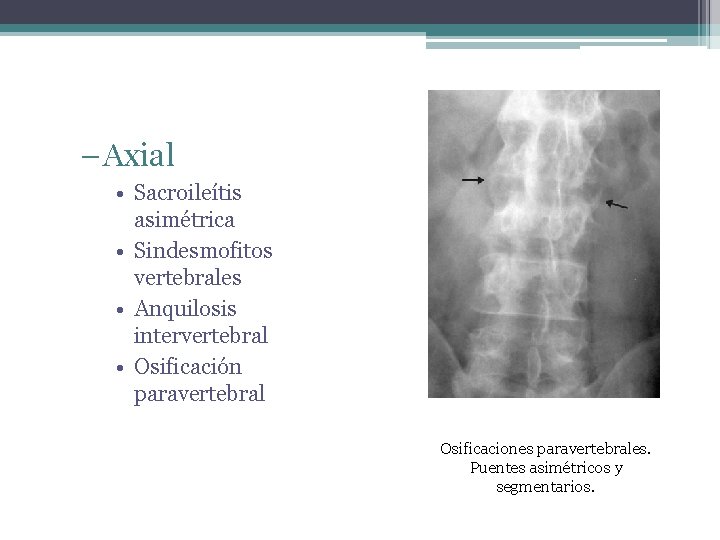 – Axial

• Sacroileítis asimétrica
• Sindesmofitos vertebrales
• Anquilosis intervertebral
• Osificación paravertebral

Osificaciones paravertebrales. Puentes asimétricos y segmentarios.